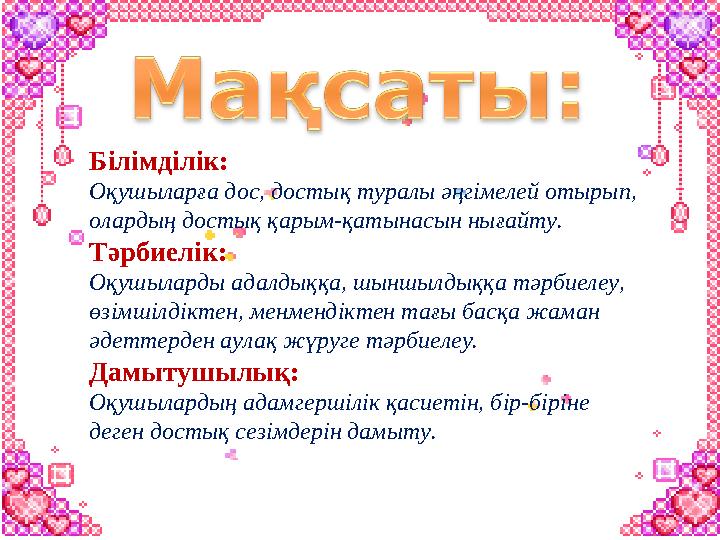 Мақсаты:

Білімділік:
Оқушыларға дос, достық туралы әңгімелей отырып, олардың достық қарым-қатынасын нығайту.

Тәрбиелік:
Оқушыларды адалдыққа, шыншылдыққа тәрбиелеу, өзімшілдіктен, менмендіктен тағы басқа жаман әдеттерден аулақ жүруге тәрбиелеу.

Дамытушылық:
Оқушылардың адамгершілік қасиетін, бір-біріне деген достық сезімдерін дамыту.